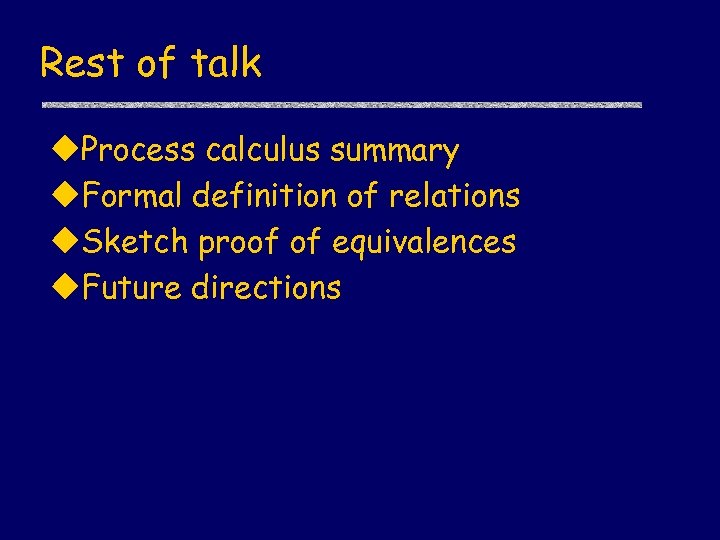 Rest of talk

◆Process calculus summary
◆Formal definition of relations
◆Sketch proof of equivalences
◆Future directions